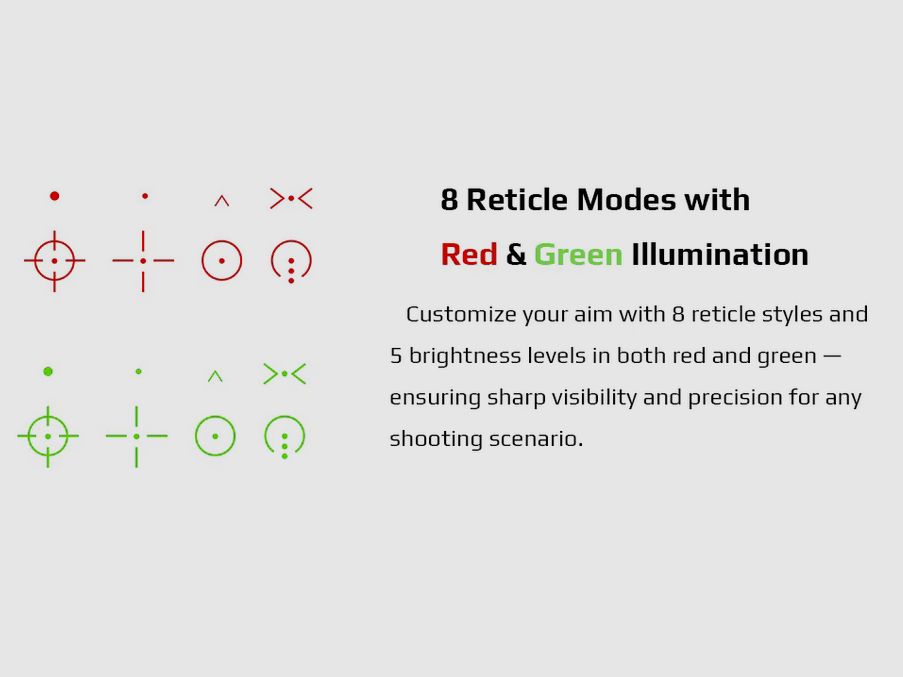 8 Reticle Modes with

Red & Green Illumination

Customize your aim with 8 reticle styles and 5 brightness levels in both red and green — ensuring sharp visibility and precision for any shooting scenario.